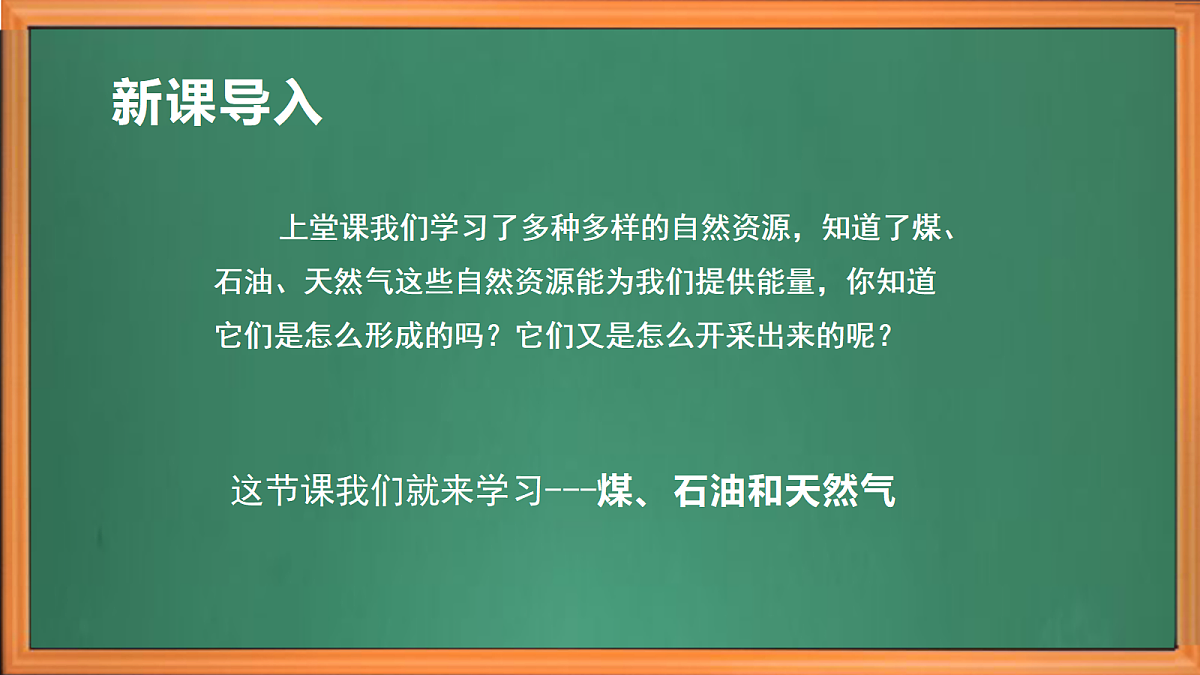 新课导入

上堂课我们学习了多种多样的自然资源，知道了煤、石油、天然气这些自然资源能为我们提供能量，你知道它们是怎么形成的吗？它们又是怎么开采出来的呢？

这节课我们就来学习---煤、石油和天然气